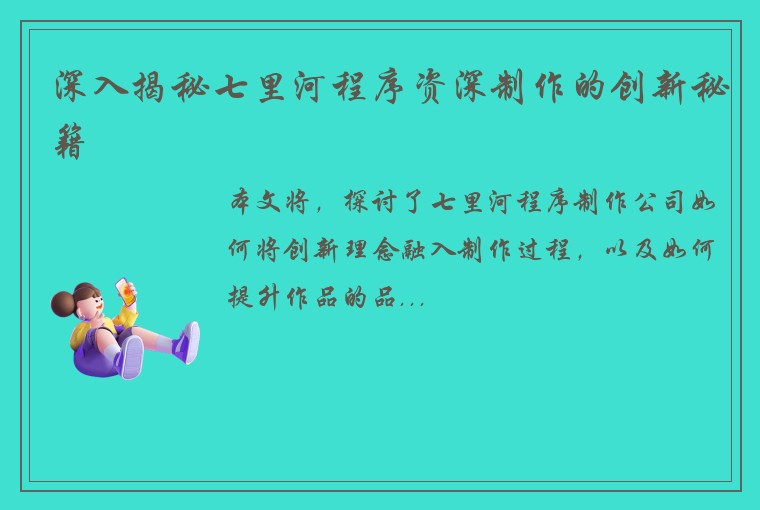 深入揭秘七里河程序资深制作的创新秘籍

本文将，探讨了七里河程序制作公司如何将创新理念融入制作过程，以及如何提升作品的品...